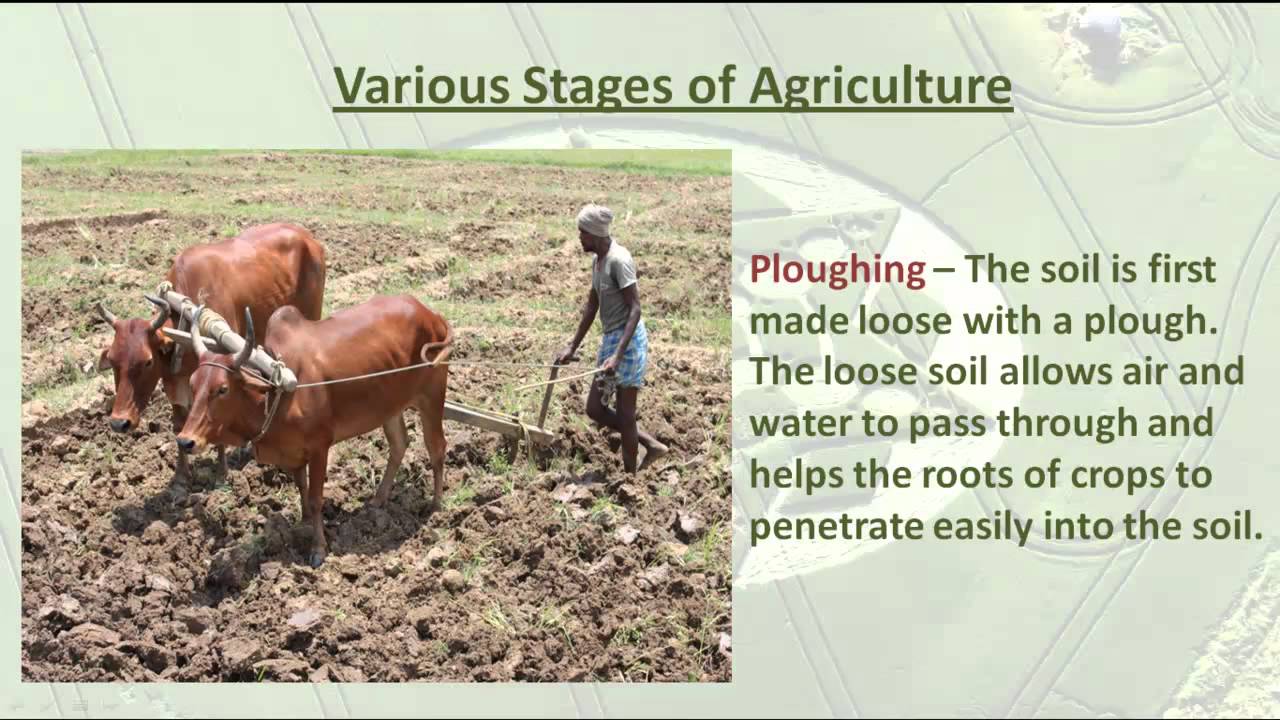 Various Stages of Agriculture

Ploughing – The soil is first made loose with a plough. The loose soil allows air and water to pass through and helps the roots of crops to penetrate easily into the soil.